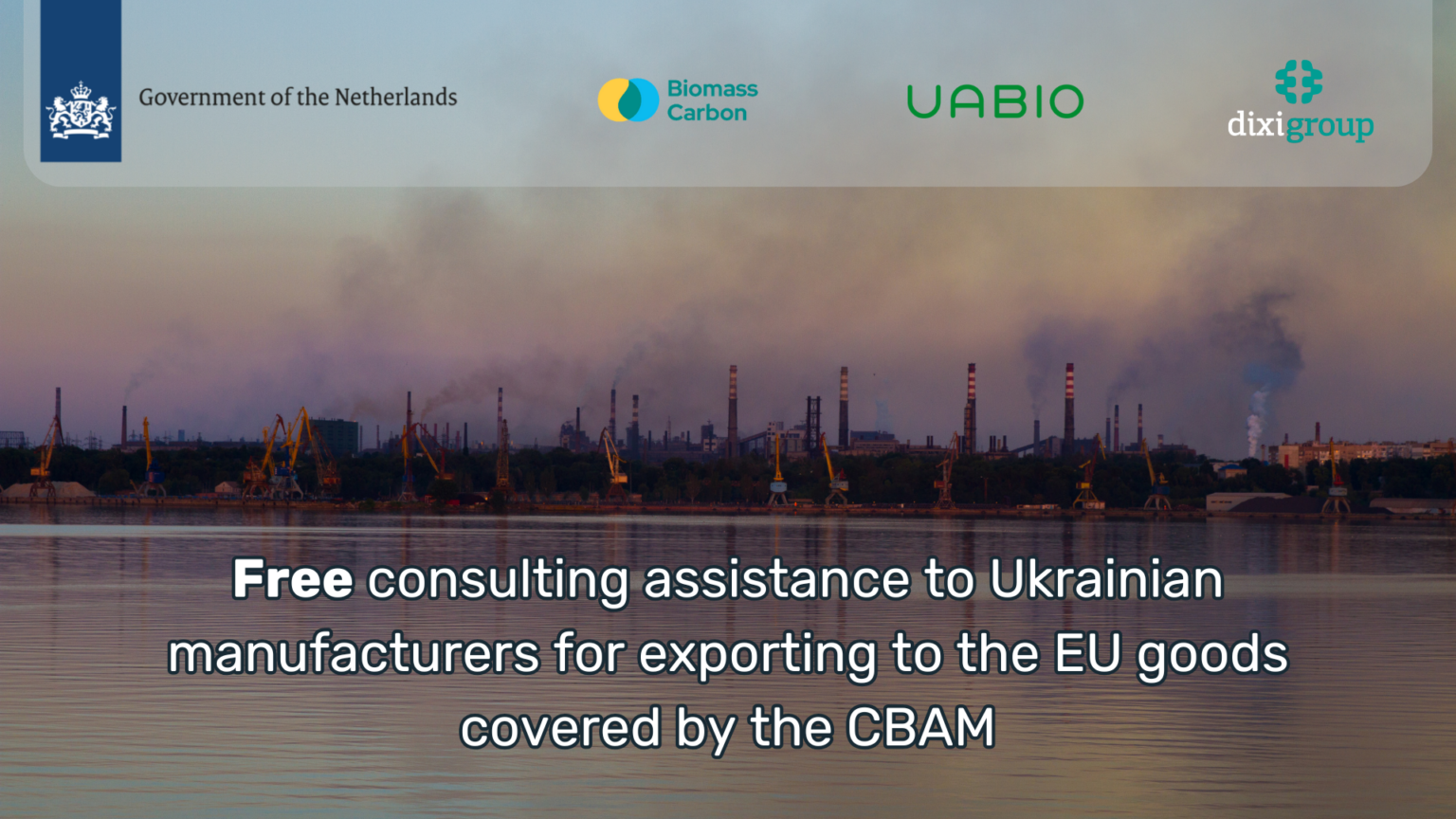 Government of the Netherlands

Biomass Carbon

UABIO

dixigroup

Free consulting assistance to Ukrainian manufacturers for exporting to the EU goods covered by the CBAM